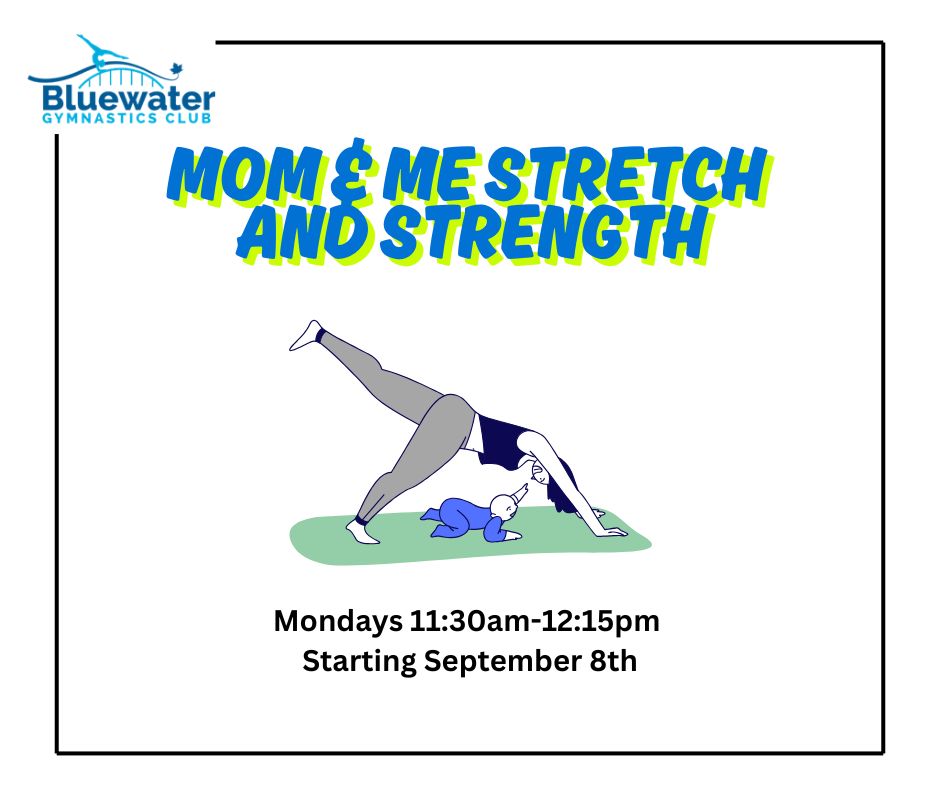 Bluewater
GYMNASTICS CLUB

MOM & ME STRETCH AND STRENGTH

Mondays 11:30am-12:15pm
Starting September 8th